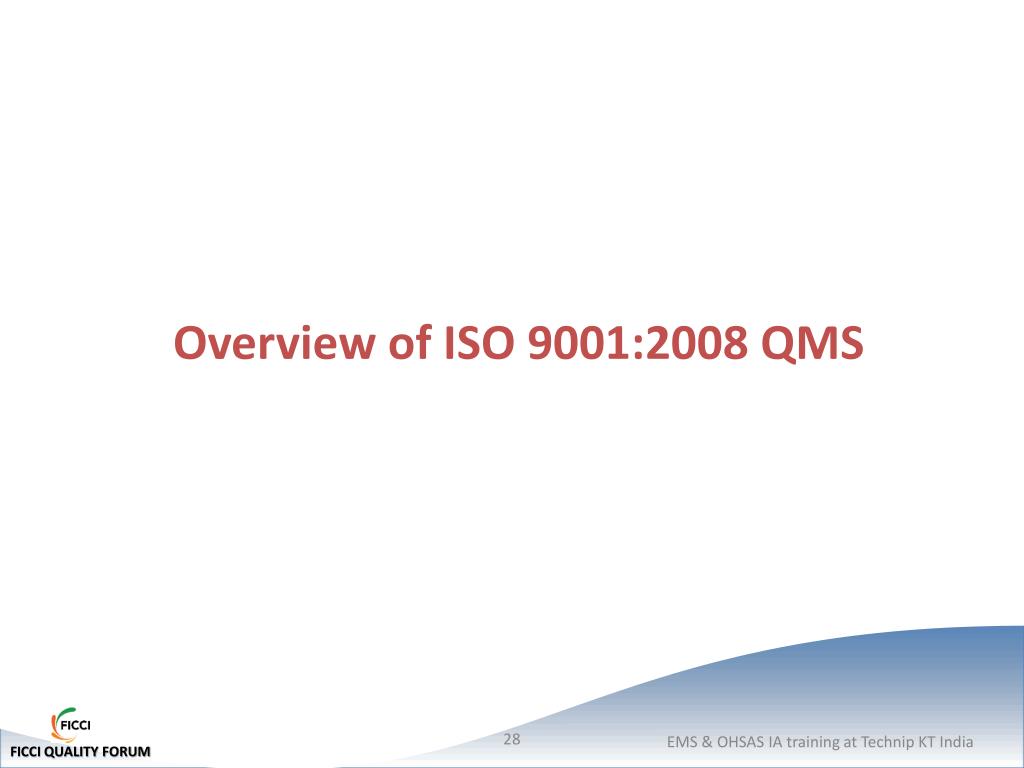 Overview of ISO 9001:2008 QMS

FICCI
FICCI QUALITY FORUM

28

EMS & OHSAS IA training at Technip KT India